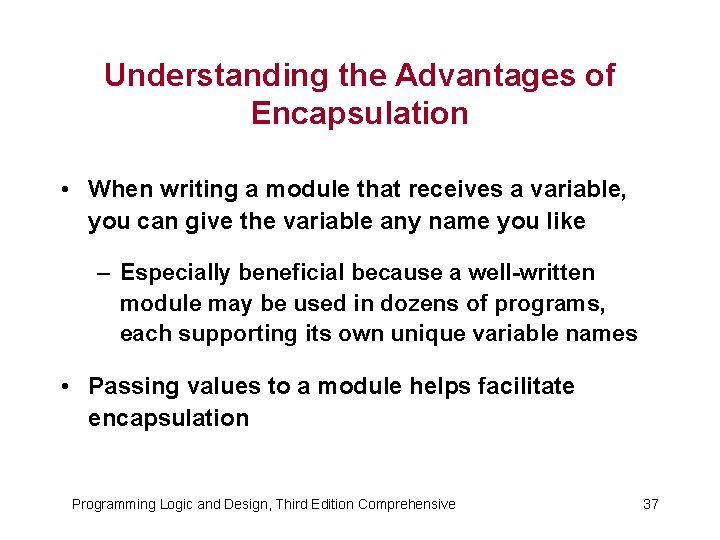 Understanding the Advantages of Encapsulation

• When writing a module that receives a variable, you can give the variable any name you like

– Especially beneficial because a well-written module may be used in dozens of programs, each supporting its own unique variable names

• Passing values to a module helps facilitate encapsulation

Programming Logic and Design, Third Edition Comprehensive

37